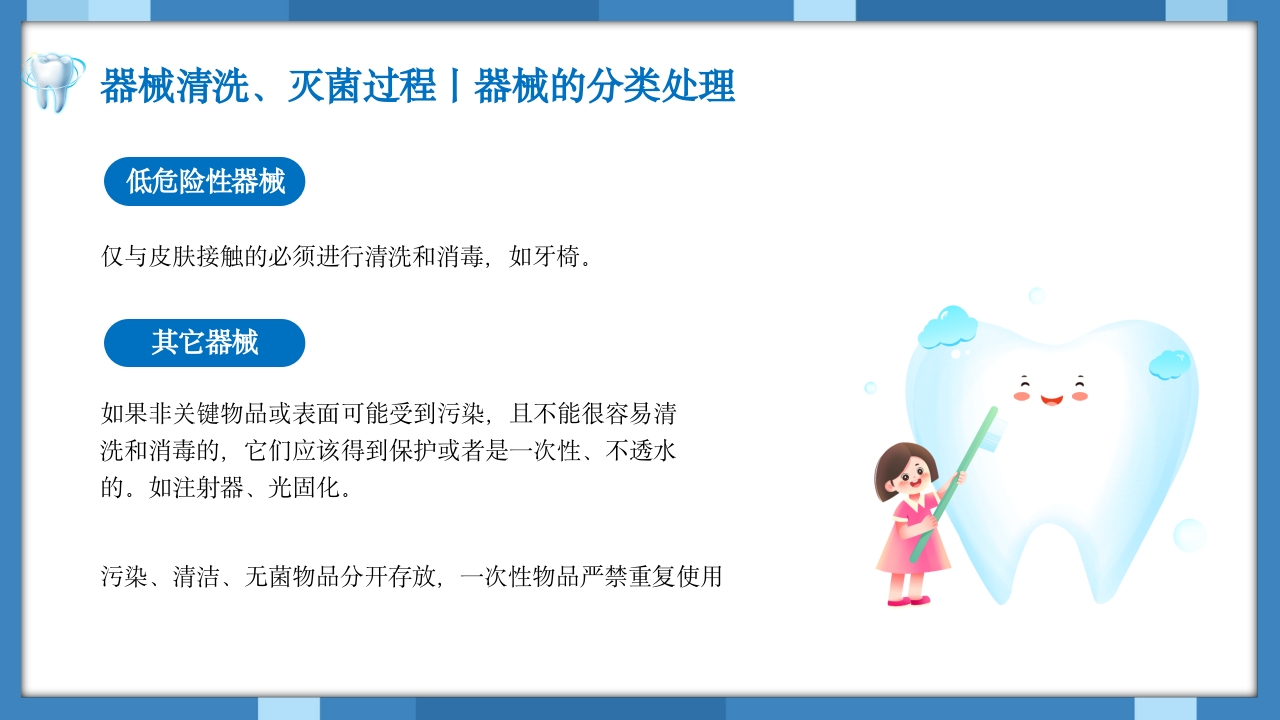 器械清洗、灭菌过程丨器械的分类处理

低危险性器械

仅与皮肤接触的必须进行清洗和消毒，如牙椅。

其它器械

如果非关键物品或表面可能受到污染，且不能很容易清洗和消毒的，它们应该得到保护或者是一次性、不透水的。如注射器、光固化。

污染、清洁、无菌物品分开存放，一次性物品严禁重复使用